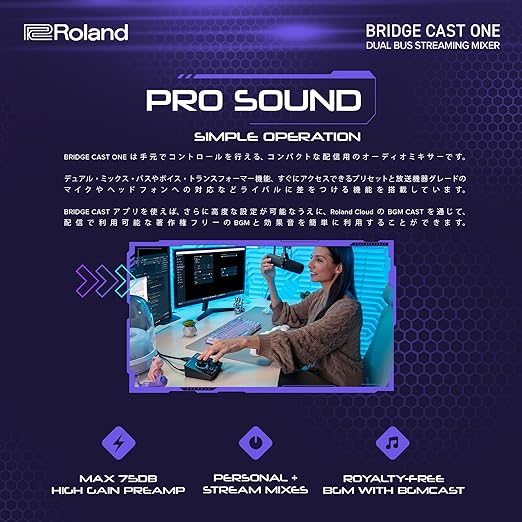 Roland

BRIDGE CAST ONE
DUAL BUS STREAMING MIXER

PRO SOUND

SIMPLE OPERATION

BRIDGE CAST ONE は手元でコントロールを行える、コンパクトな配信用のオーディオミキサーです。

デュアル・ミックス・バスやボイス・トランスフォーマー機能、すぐにアクセスできるプリセットと放送機器グレードのマイクやヘッドフォンへの対応などライバルに差をつける機能を搭載しています。

BRIDGE CAST アプリを使えば、さらに高度な設定が可能なうえに、Roland Cloud の BGM CAST を通じて、配信で利用可能な著作権フリーのBGMと効果音を簡単に利用することができます。

MAX 75DB
HIGH GAIN PREAMP

PERSONAL +
STREAM MIXES

ROYALTY-FREE
BGM WITH BGMCAST